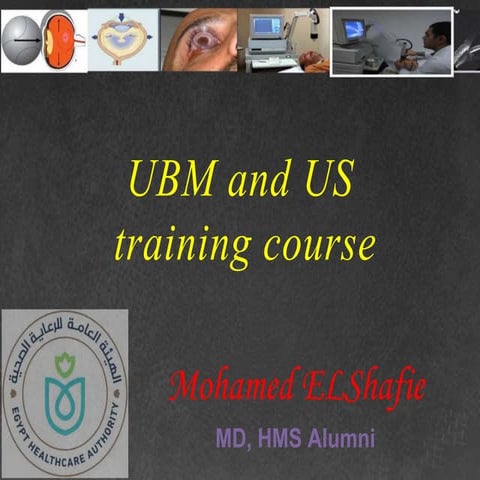 UBM and US training course

الهيئة العامة للرعاية الصحية
EGYPT HEALTHCARE AUTHORITY

Mohamed ELShafie

MD, HMS Alumni